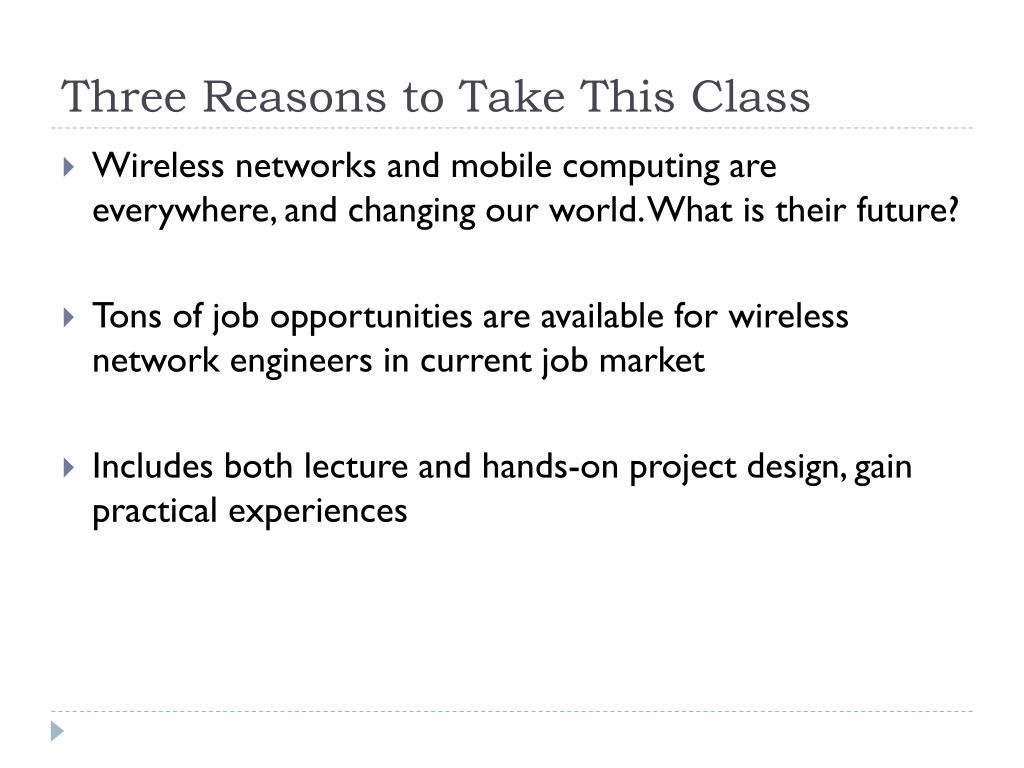 Three Reasons to Take This Class

Wireless networks and mobile computing are everywhere, and changing our world. What is their future?

Tons of job opportunities are available for wireless network engineers in current job market

Includes both lecture and hands-on project design, gain practical experiences